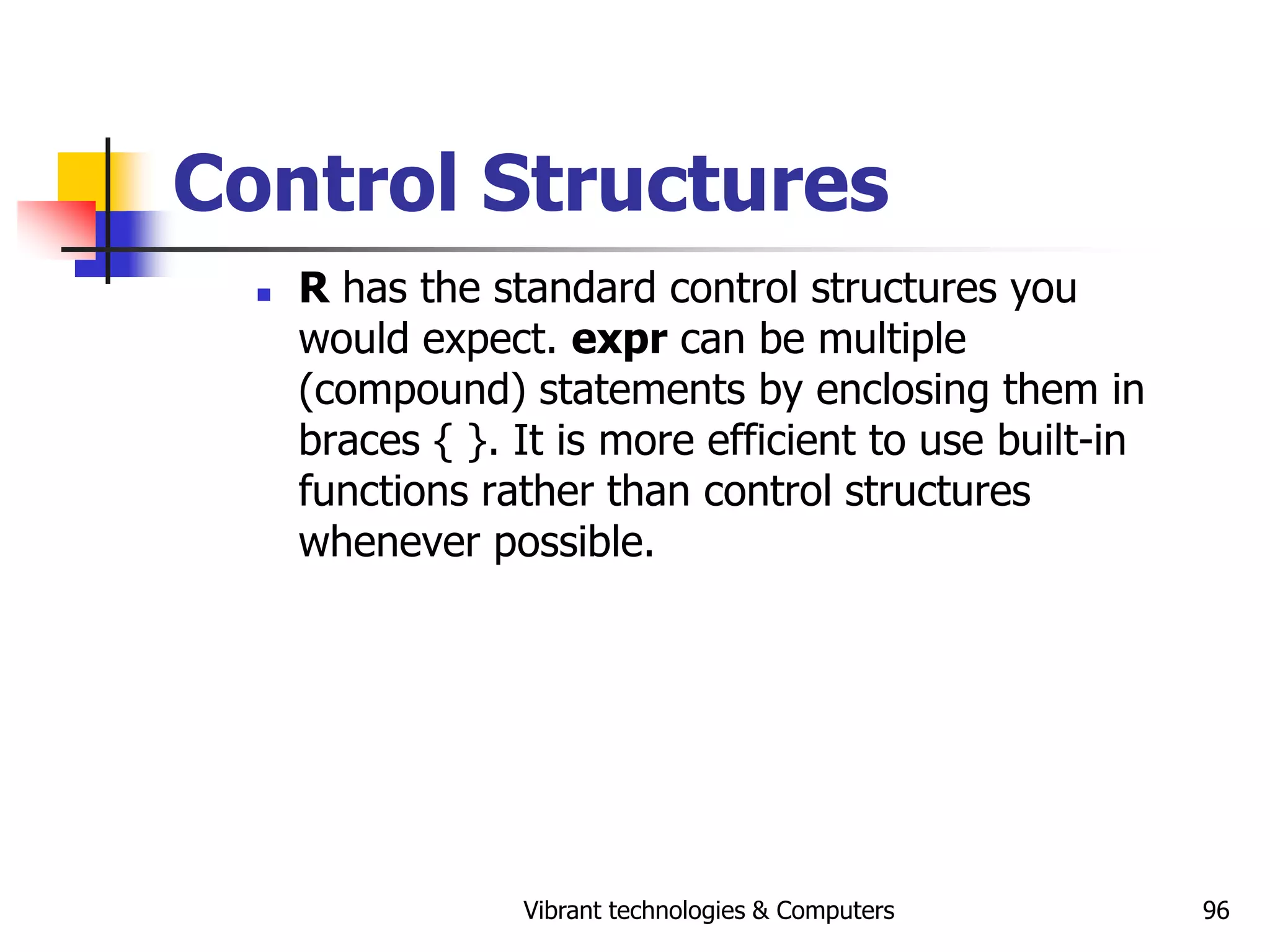 Control Structures

R has the standard control structures you would expect. expr can be multiple (compound) statements by enclosing them in braces { }. It is more efficient to use built-in functions rather than control structures whenever possible.

Vibrant technologies & Computers

96